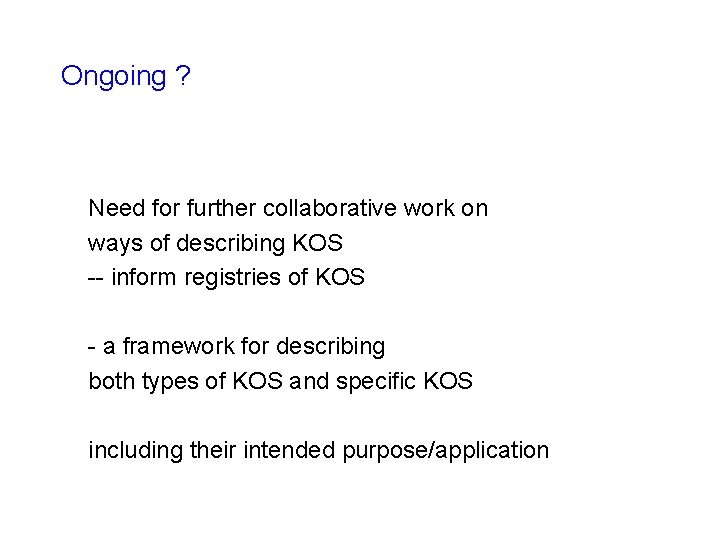 Ongoing ?

Need for further collaborative work on ways of describing KOS
-- inform registries of KOS

- a framework for describing both types of KOS and specific KOS

including their intended purpose/application